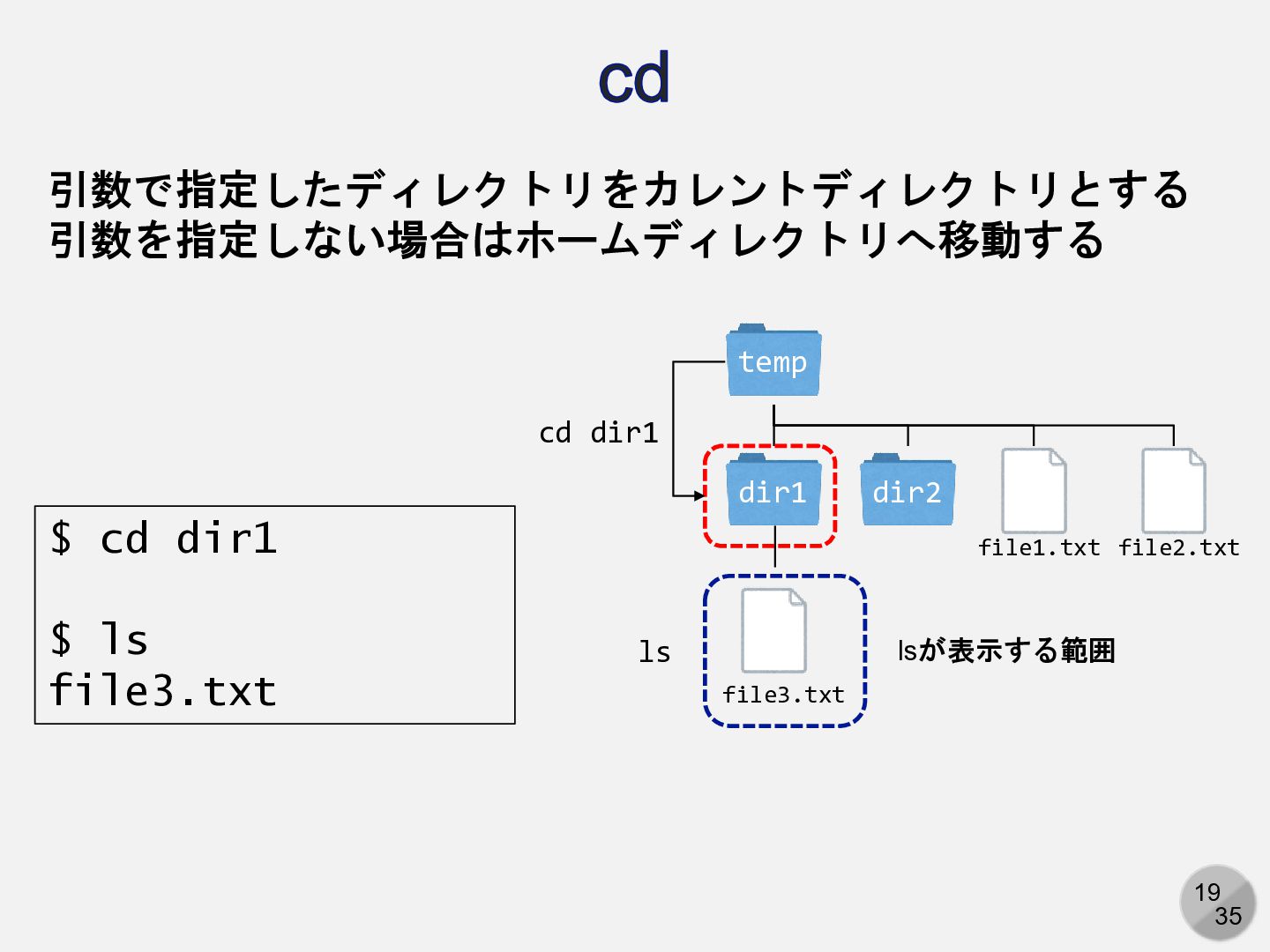 cd

引数で指定したディレクトリをカレントディレクトリとする
引数を指定しない場合はホームディレクトリへ移動する

$ cd dir1

$ ls
file3.txt

temp

cd dir1

dir1

dir2

file1.txt

file2.txt

ls

file3.txt

lsが表示する範囲

19
35